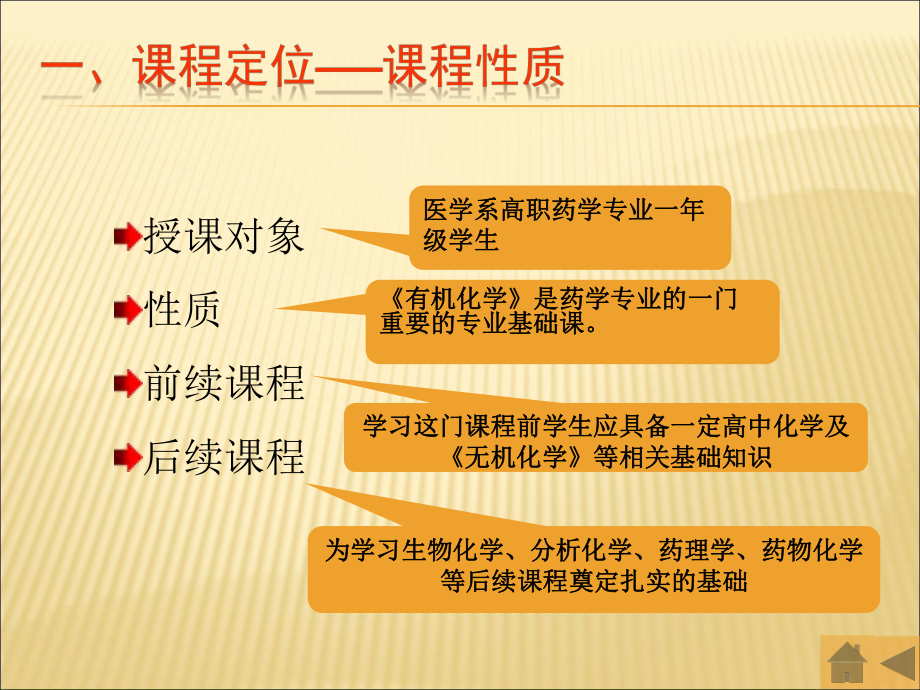 一、课程定位——课程性质

授课对象

医学系高职药学专业一年级学生

性质

《有机化学》是药学专业的一门重要的专业基础课。

前续课程

学习这门课程前学生应具备一定高中化学及《无机化学》等相关基础知识

后续课程

为学习生物化学、分析化学、药理学、药物化学等后续课程奠定扎实的基础